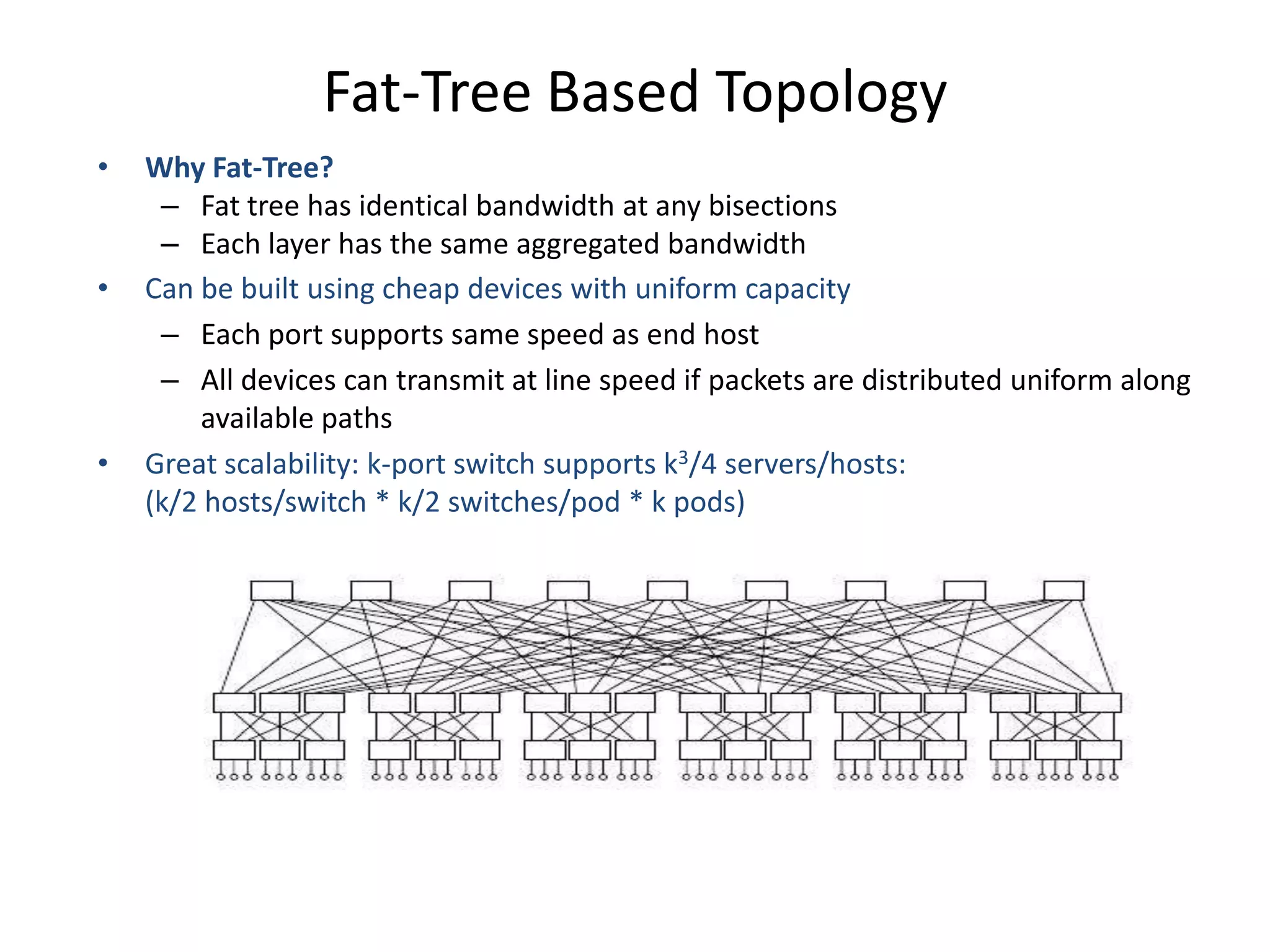 Fat-Tree Based Topology

• Why Fat-Tree?
  – Fat tree has identical bandwidth at any bisections
  – Each layer has the same aggregated bandwidth
• Can be built using cheap devices with uniform capacity
  – Each port supports same speed as end host
  – All devices can transmit at line speed if packets are distributed uniform along available paths
• Great scalability: k-port switch supports $k^3/4$ servers/hosts: (k/2 hosts/switch * k/2 switches/pod * k pods)